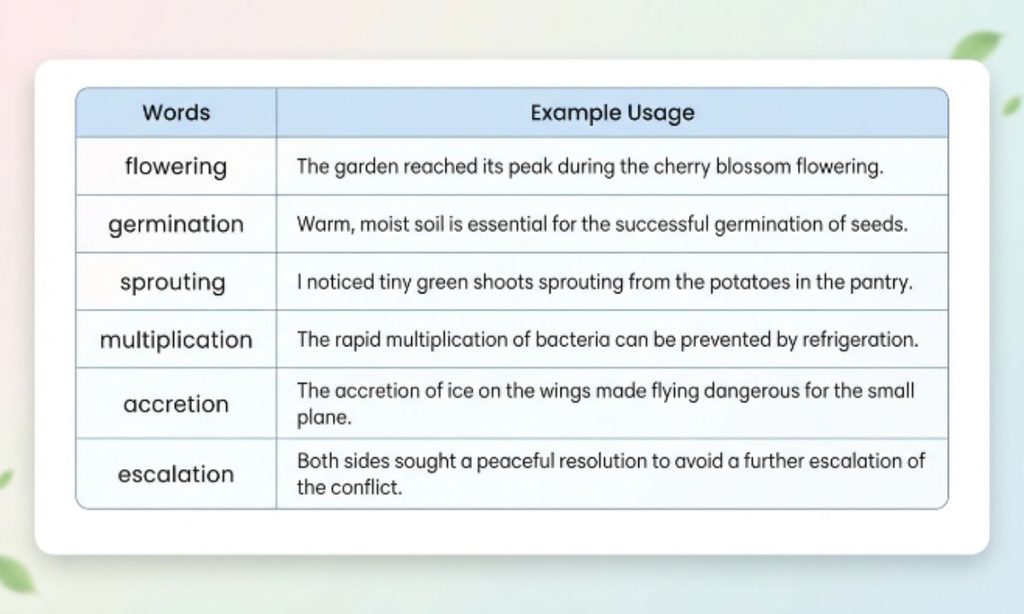 | Words | Example Usage |
|---|---|
| flowering | The garden reached its peak during the cherry blossom flowering. |
| germination | Warm, moist soil is essential for the successful germination of seeds. |
| sprouting | I noticed tiny green shoots sprouting from the potatoes in the pantry. |
| multiplication | The rapid multiplication of bacteria can be prevented by refrigeration. |
| accretion | The accretion of ice on the wings made flying dangerous for the small plane. |
| escalation | Both sides sought a peaceful resolution to avoid a further escalation of the conflict. |